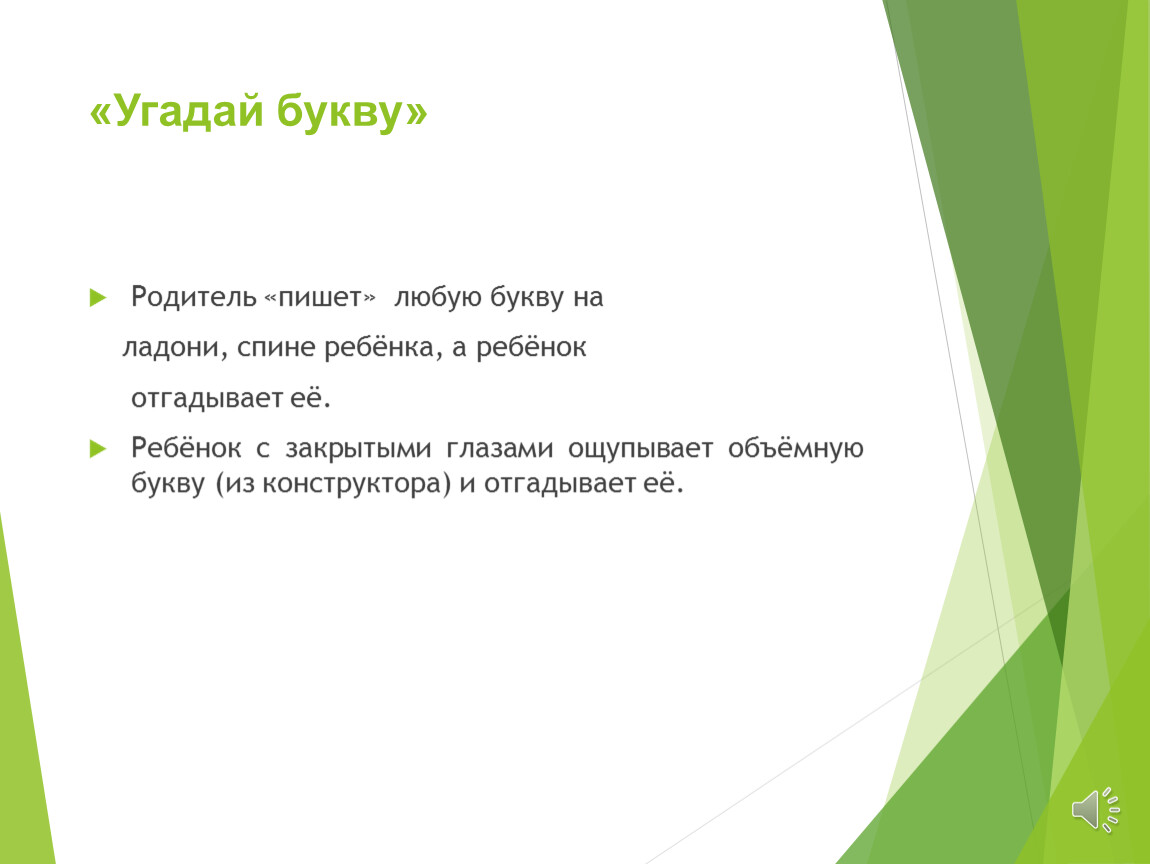 «Угадай букву»

Родитель «пишет» любую букву на ладони, спине ребёнка, а ребёнок отгадывает её.

Ребёнок с закрытыми глазами ощупывает объёмную букву (из конструктора) и отгадывает её.